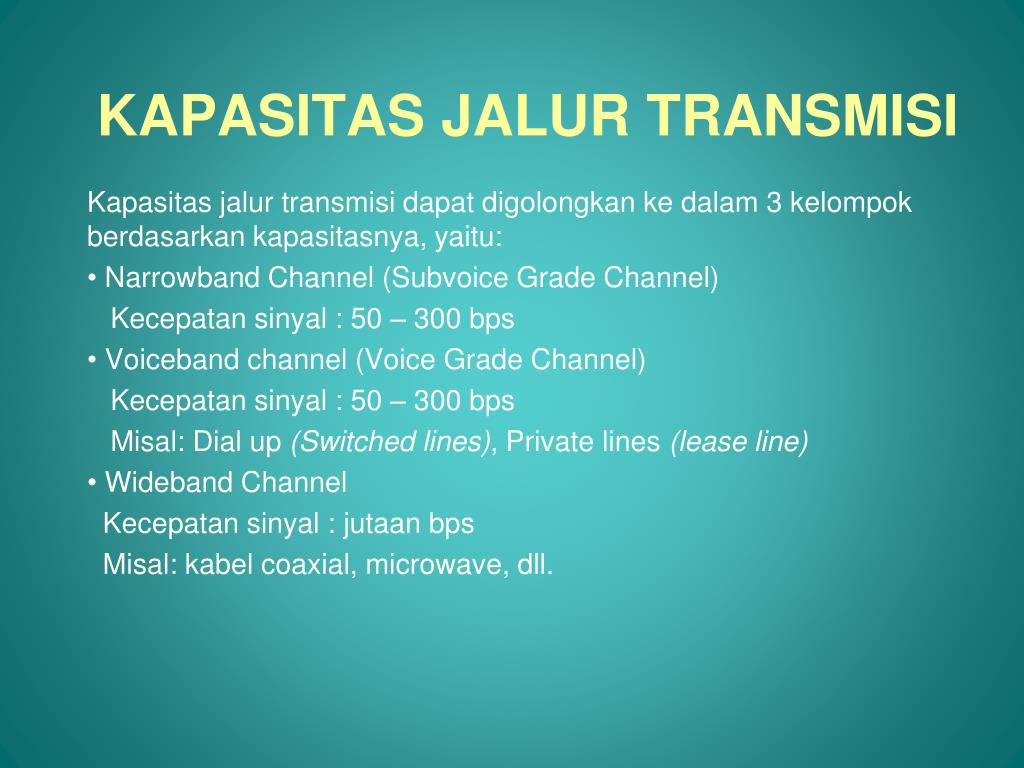 KAPASITAS JALUR TRANSMISI

Kapasitas jalur transmisi dapat digolongkan ke dalam 3 kelompok berdasarkan kapasitasnya, yaitu:

• Narrowband Channel (Subvoice Grade Channel)
Kecepatan sinyal : 50 – 300 bps

• Voiceband channel (Voice Grade Channel)
Kecepatan sinyal : 50 – 300 bps
Misal: Dial up (Switched lines), Private lines (lease line)

• Wideband Channel
Kecepatan sinyal : jutaan bps
Misal: kabel coaxial, microwave, dll.